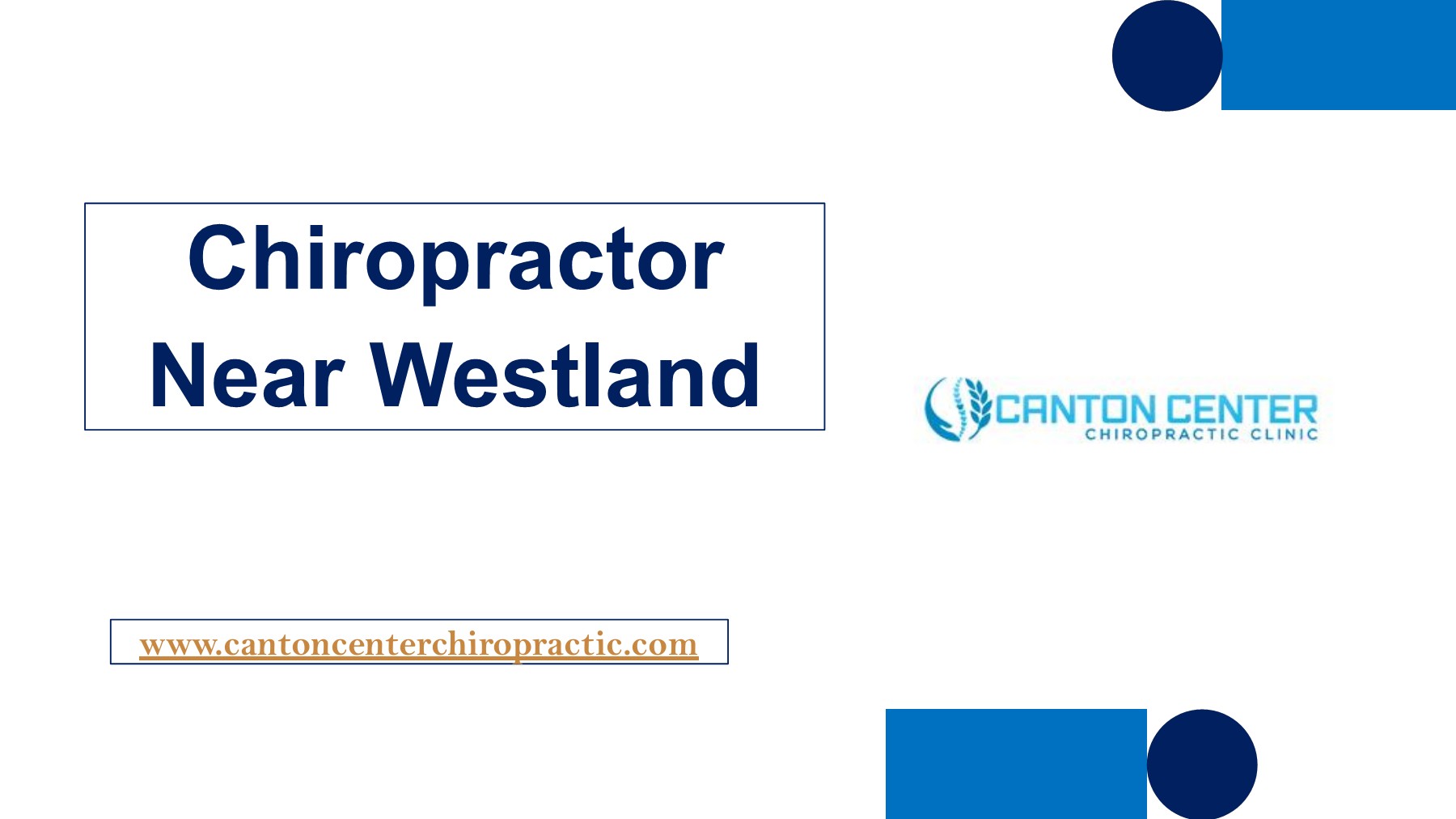 Chiropractor Near Westland

CANTON CENTER
CHIROPRACTIC CLINIC

www.cantoncenterchiropractic.com